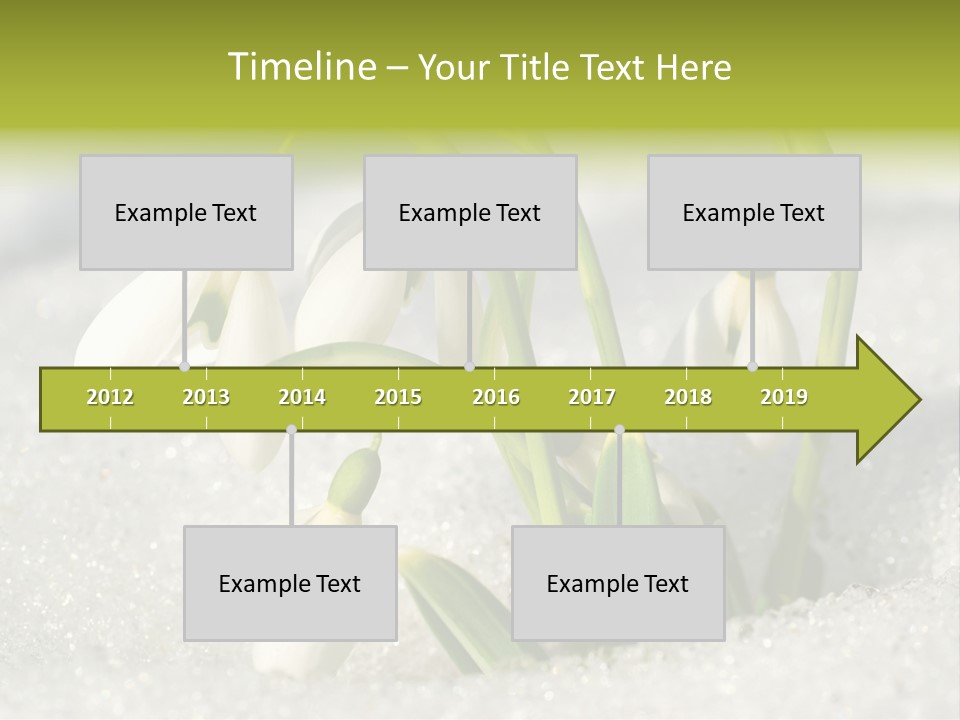 Timeline – Your Title Text Here

Example Text

Example Text

Example Text

2012 2013 2014 2015 2016 2017 2018 2019

Example Text

Example Text